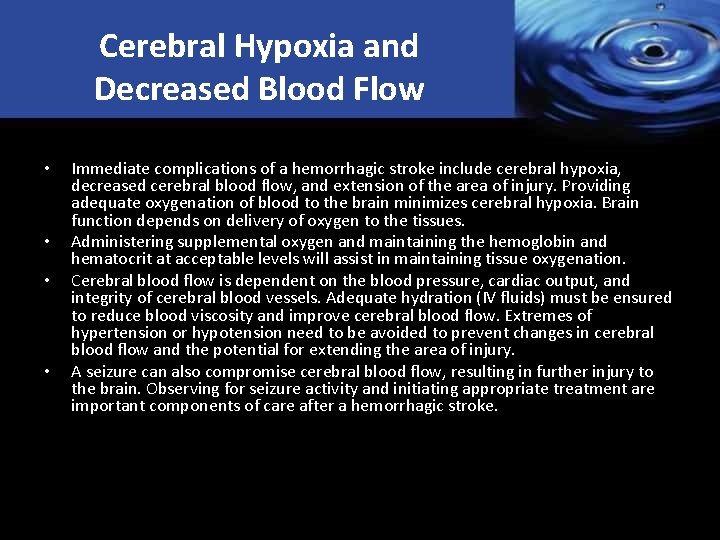 Cerebral Hypoxia and Decreased Blood Flow

• Immediate complications of a hemorrhagic stroke include cerebral hypoxia, decreased cerebral blood flow, and extension of the area of injury. Providing adequate oxygenation of blood to the brain minimizes cerebral hypoxia. Brain function depends on delivery of oxygen to the tissues.

• Administering supplemental oxygen and maintaining the hemoglobin and hematocrit at acceptable levels will assist in maintaining tissue oxygenation.

• Cerebral blood flow is dependent on the blood pressure, cardiac output, and integrity of cerebral blood vessels. Adequate hydration (IV fluids) must be ensured to reduce blood viscosity and improve cerebral blood flow. Extremes of hypertension or hypotension need to be avoided to prevent changes in cerebral blood flow and the potential for extending the area of injury.

• A seizure can also compromise cerebral blood flow, resulting in further injury to the brain. Observing for seizure activity and initiating appropriate treatment are important components of care after a hemorrhagic stroke.